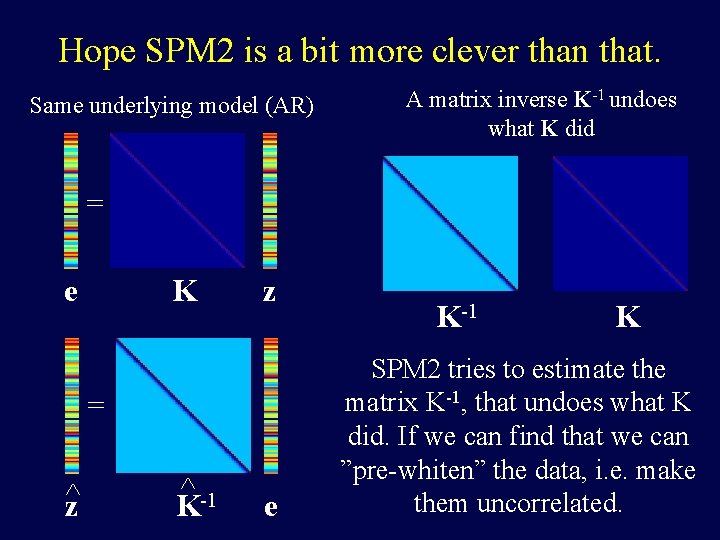 Hope SPM2 is a bit more clever than that.

Same underlying model (AR)

=

e K z

=

$\hat{z}$ $\hat{K}^{-1}$ e

A matrix inverse $K^{-1}$ undoes what K did

$K^{-1}$ K

SPM2 tries to estimate the matrix $K^{-1}$, that undoes what K did. If we can find that we can "pre-whiten" the data, i.e. make them uncorrelated.